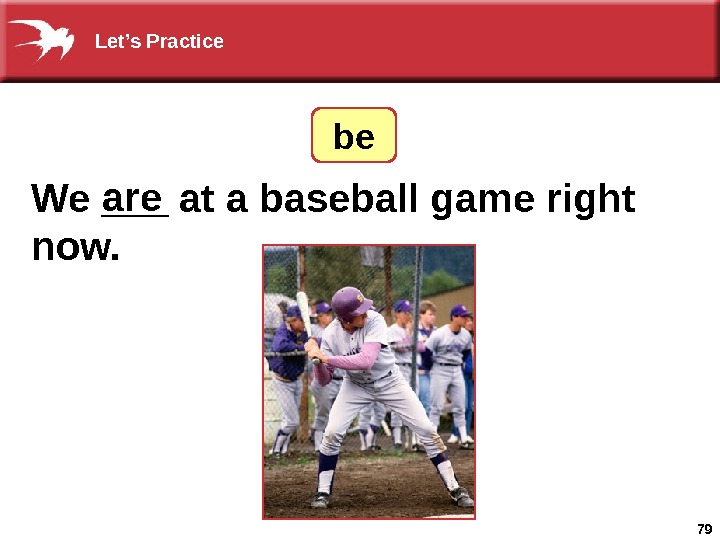 Let's Practice

be

We are at a baseball game right now.

79